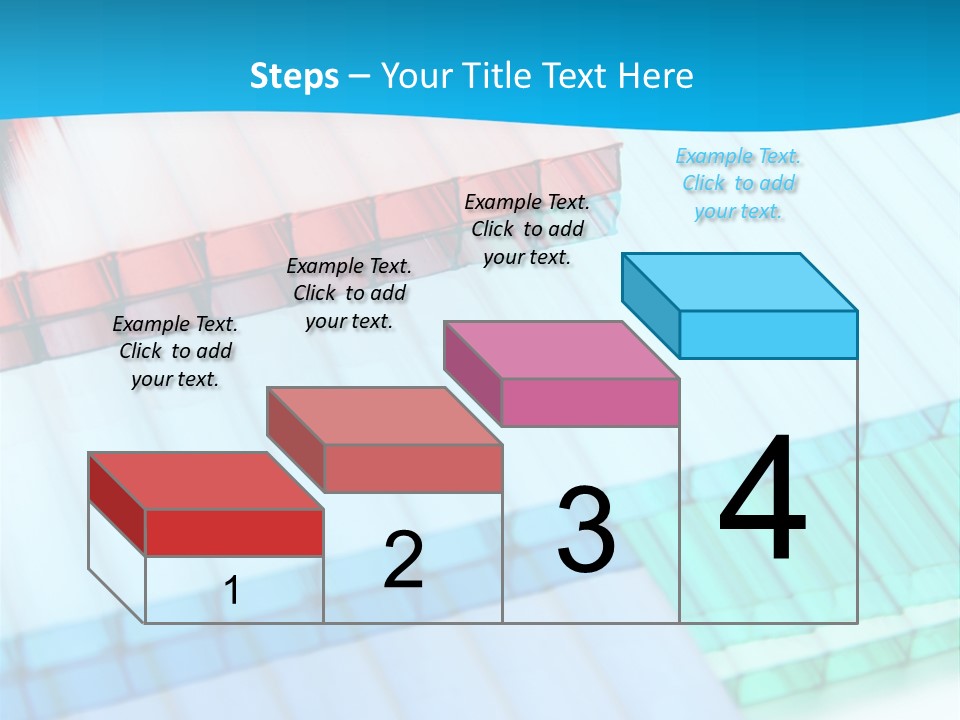 Steps – Your Title Text Here

Example Text. Click to add your text.

Example Text. Click to add your text.

Example Text. Click to add your text.

Example Text. Click to add your text.

1

2

3

4